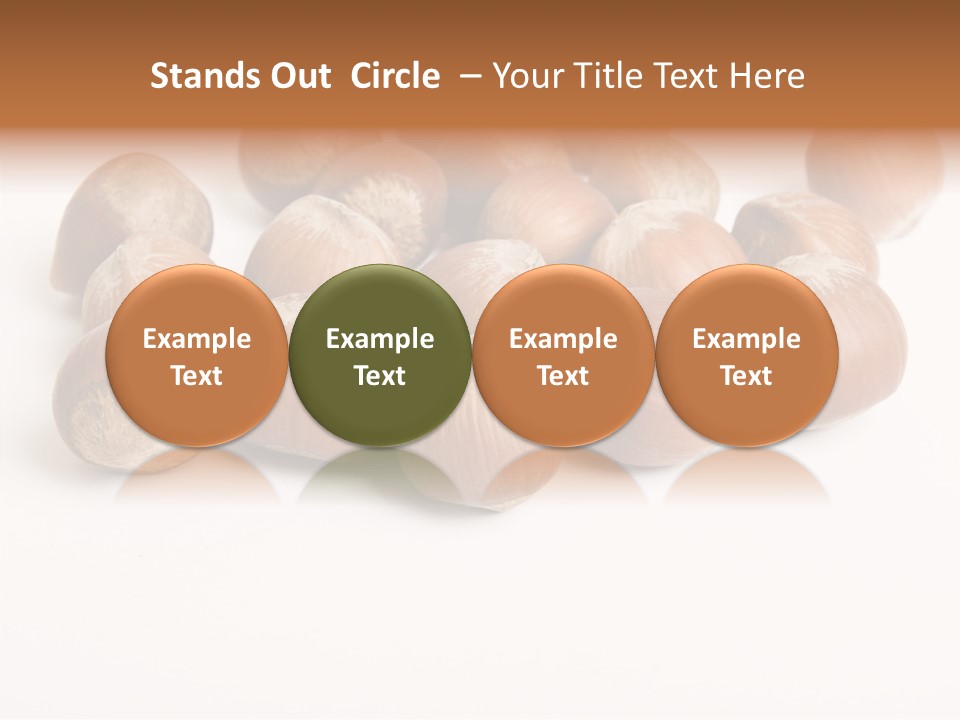 Stands Out  Circle  – Your Title Text Here

Example Text

Example Text

Example Text

Example Text